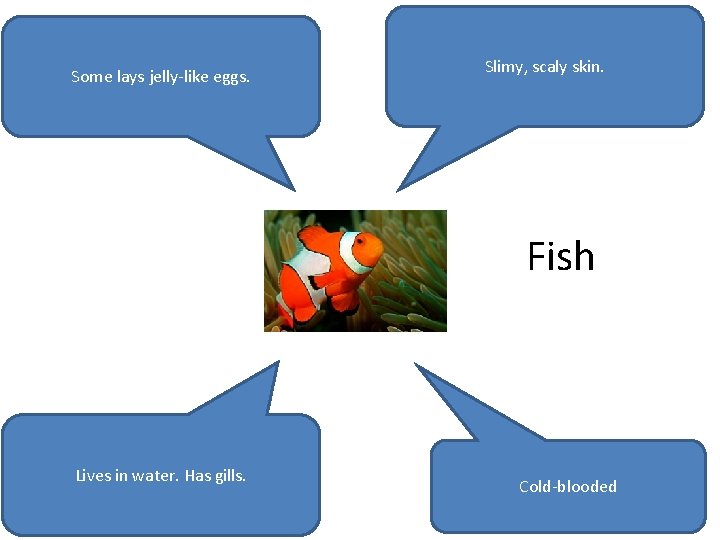 Some lays jelly-like eggs.

Slimy, scaly skin.

Fish

Lives in water. Has gills.

Cold-blooded